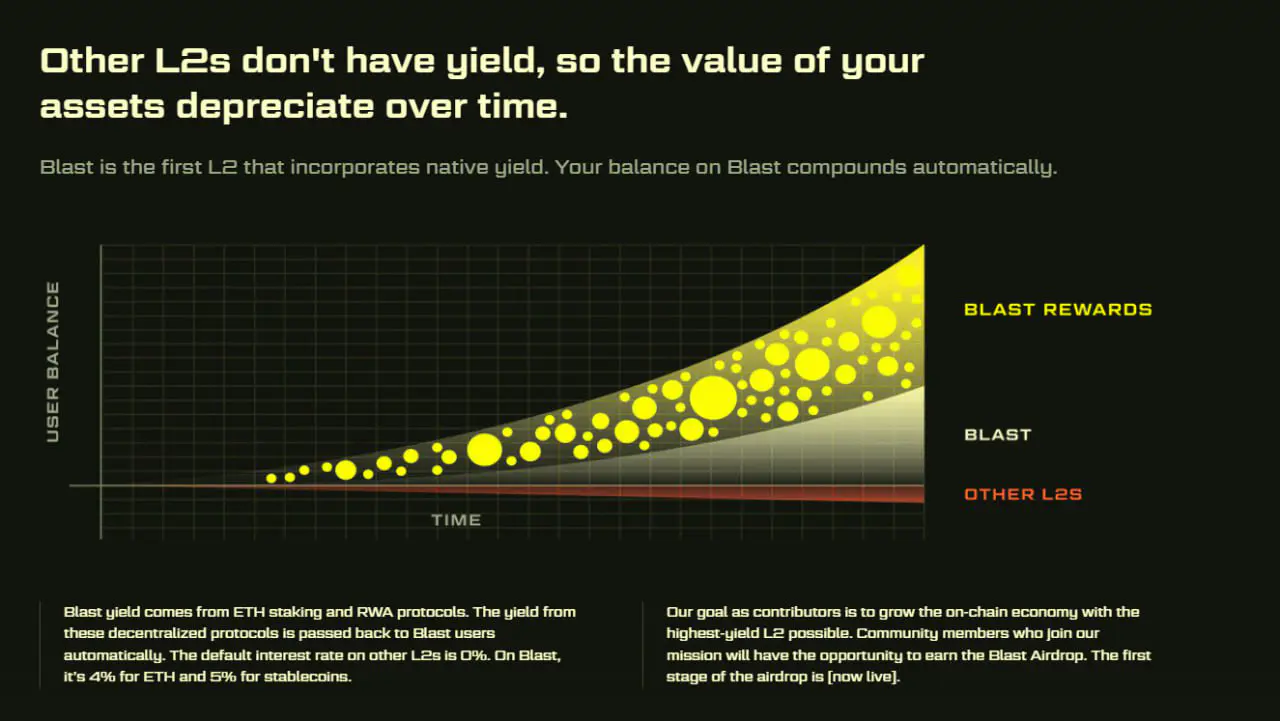 Other L2s don't have yield, so the value of your assets depreciate over time.

Blast is the first L2 that incorporates native yield. Your balance on Blast compounds automatically.

USER BALANCE

TIME

BLAST REWARDS

BLAST

OTHER L2S

Blast yield comes from ETH staking and RWA protocols. The yield from these decentralized protocols is passed back to Blast users automatically. The default interest rate on other L2s is 0%. On Blast, it's 4% for ETH and 5% for stablecoins.

Our goal as contributors is to grow the on-chain economy with the highest-yield L2 possible. Community members who join our mission will have the opportunity to earn the Blast Airdrop. The first stage of the airdrop is [now live].